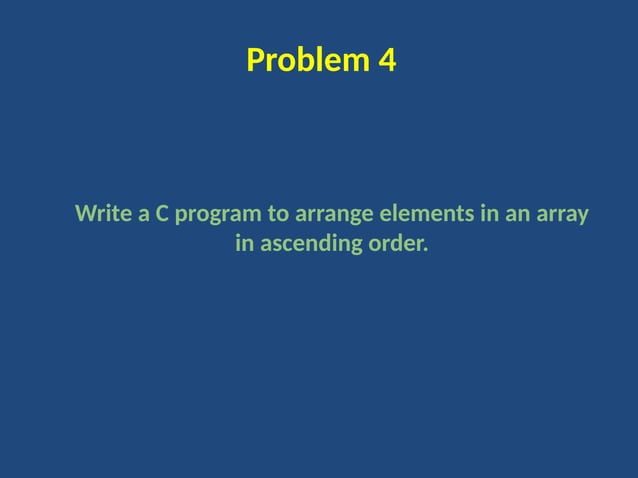 Problem 4

Write a C program to arrange elements in an array in ascending order.